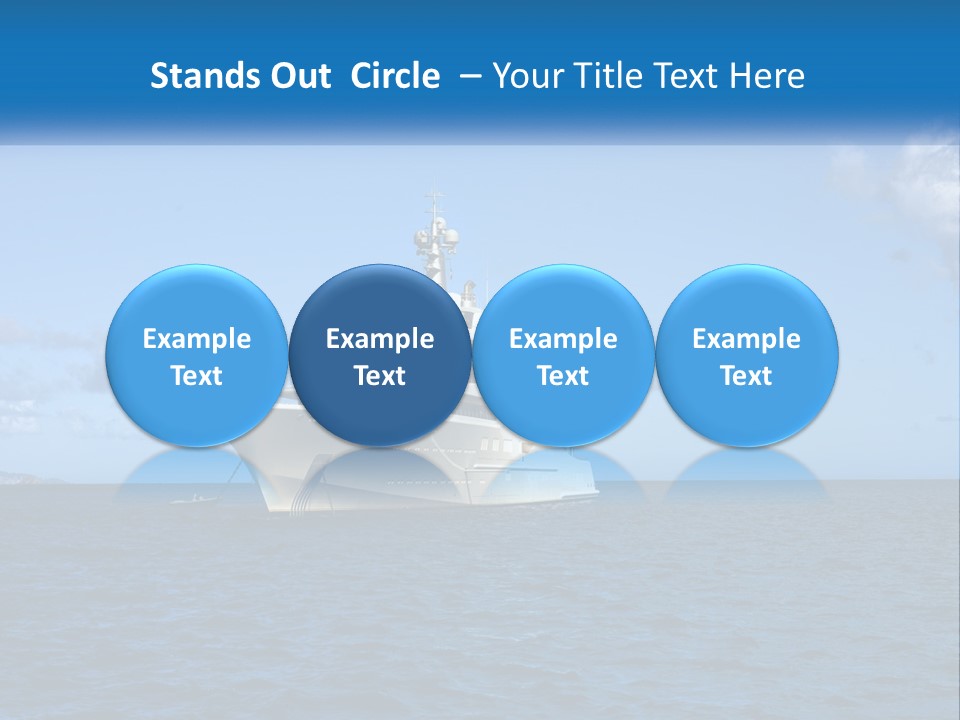 Stands Out Circle – Your Title Text Here

Example Text

Example Text

Example Text

Example Text